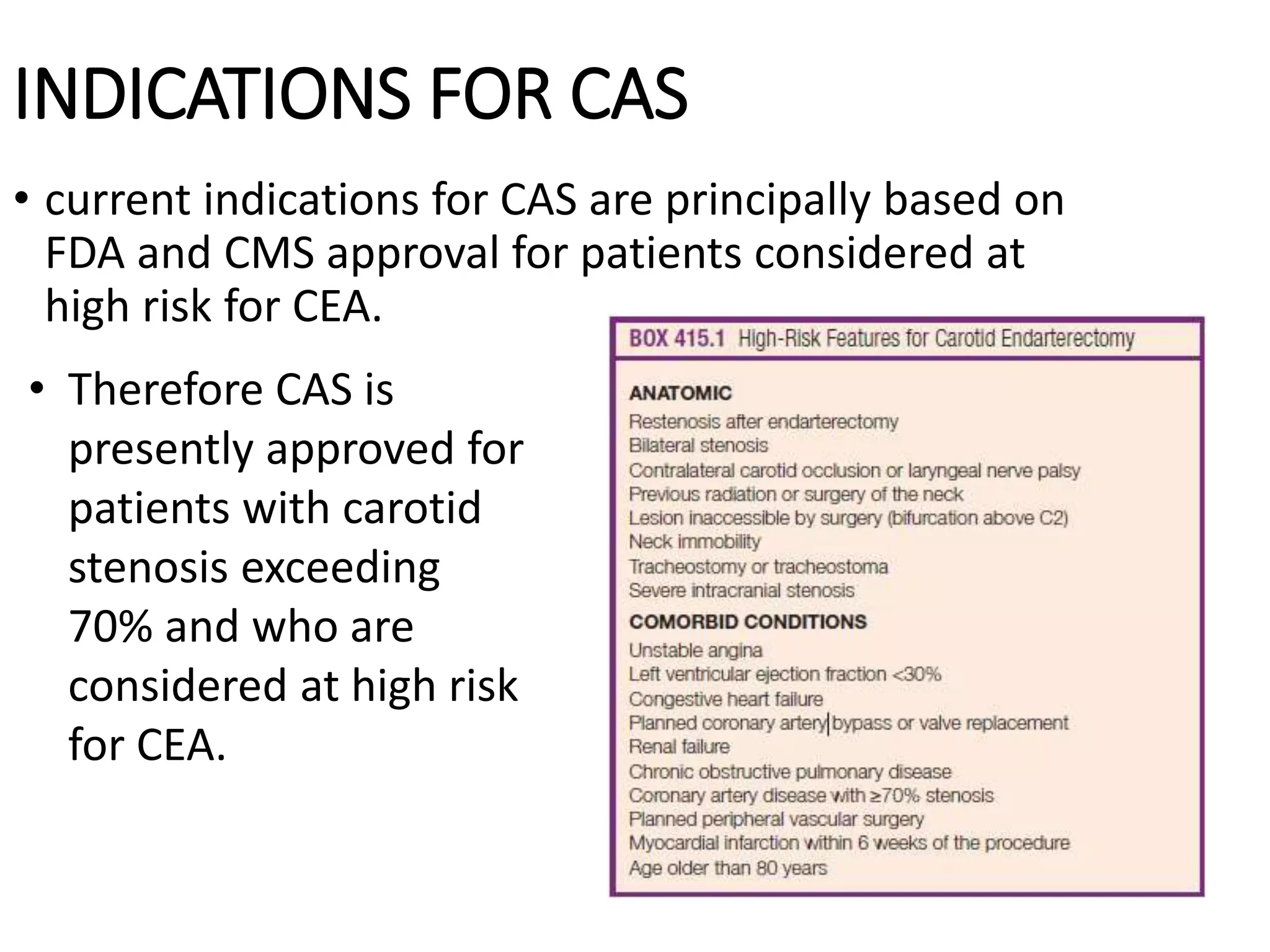 INDICATIONS FOR CAS

• current indications for CAS are principally based on FDA and CMS approval for patients considered at high risk for CEA.

• Therefore CAS is presently approved for patients with carotid stenosis exceeding 70% and who are considered at high risk for CEA.

BOX 415.1 High-Risk Features for Carotid Endarterectomy

ANATOMIC
Restenosis after endarterectomy
Bilateral stenosis
Contralateral carotid occlusion or laryngeal nerve palsy
Previous radiation or surgery of the neck
Lesion inaccessible by surgery (bifurcation above C2)
Neck immobility
Tracheostomy or tracheostoma
Severe intracranial stenosis

COMORBID CONDITIONS
Unstable angina
Left ventricular ejection fraction <30%
Congestive heart failure
Planned coronary artery bypass or valve replacement
Renal failure
Chronic obstructive pulmonary disease
Coronary artery disease with ≥70% stenosis
Planned peripheral vascular surgery
Myocardial infarction within 6 weeks of the procedure
Age older than 80 years